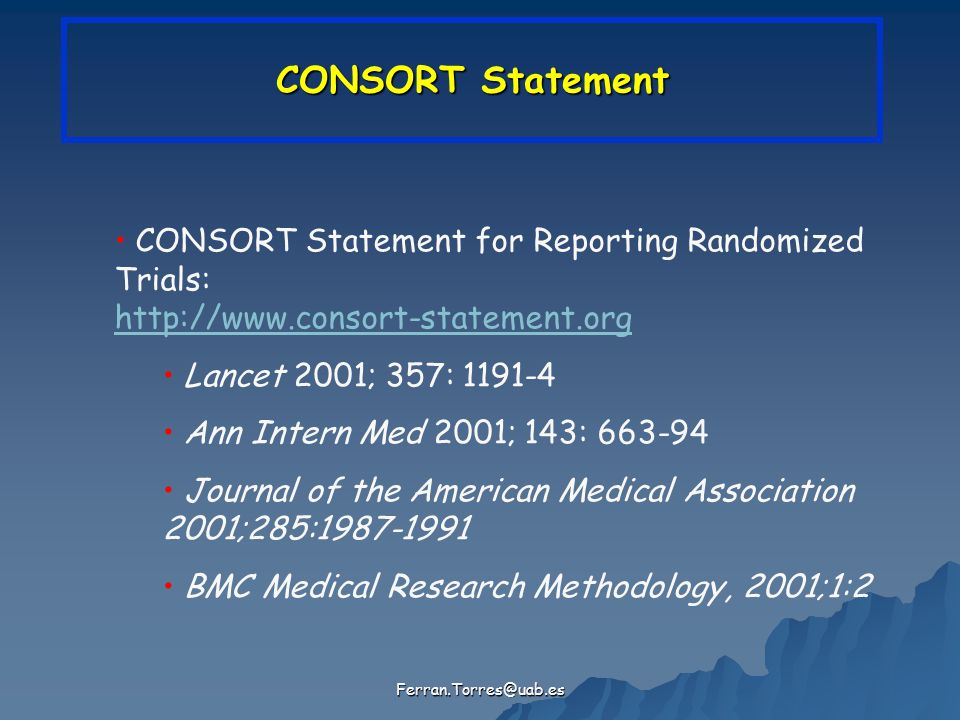 CONSORT Statement

• CONSORT Statement for Reporting Randomized Trials: http://www.consort-statement.org

• Lancet 2001; 357: 1191-4

• Ann Intern Med 2001; 143: 663-94

• Journal of the American Medical Association 2001;285:1987-1991

• BMC Medical Research Methodology, 2001;1:2

Ferran.Torres@uab.es